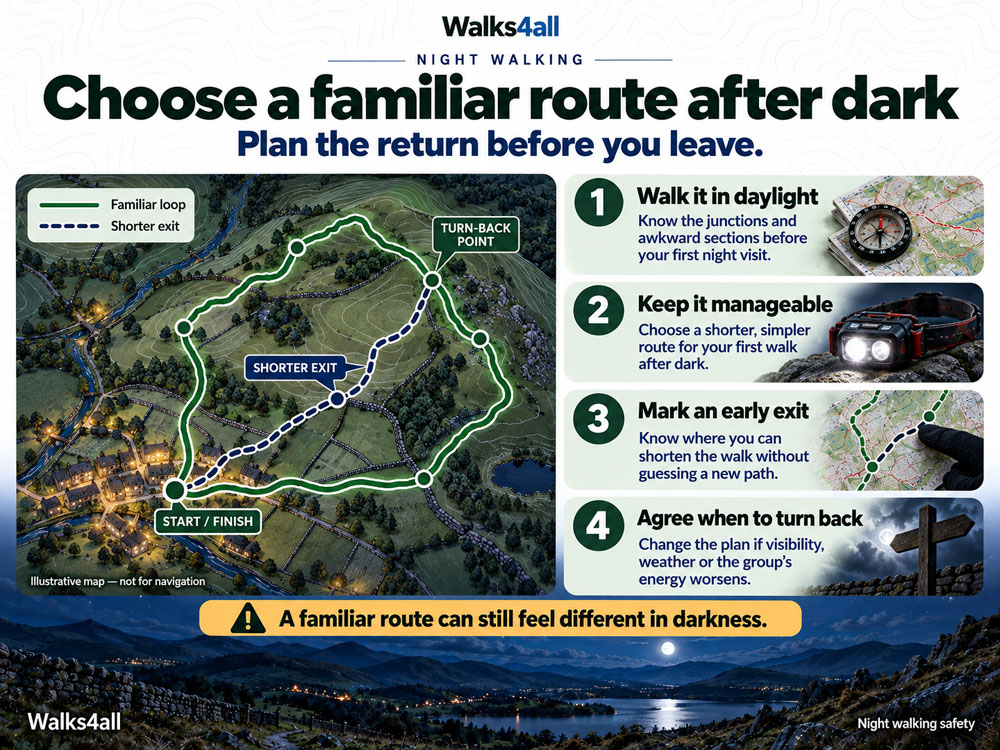 Walks4all

NIGHT WALKING

Choose a familiar route after dark

Plan the return before you leave.

Familiar loop
Shorter exit

TURN-BACK POINT

SHORTER EXIT

START / FINISH

Illustrative map — not for navigation

1 Walk it in daylight
Know the junctions and awkward sections before your first night visit.

2 Keep it manageable
Choose a shorter, simpler route for your first walk after dark.

3 Mark an early exit
Know where you can shorten the walk without guessing a new path.

4 Agree when to turn back
Change the plan if visibility, weather or the group's energy worsens.

A familiar route can still feel different in darkness.

Walks4all

Night walking safety